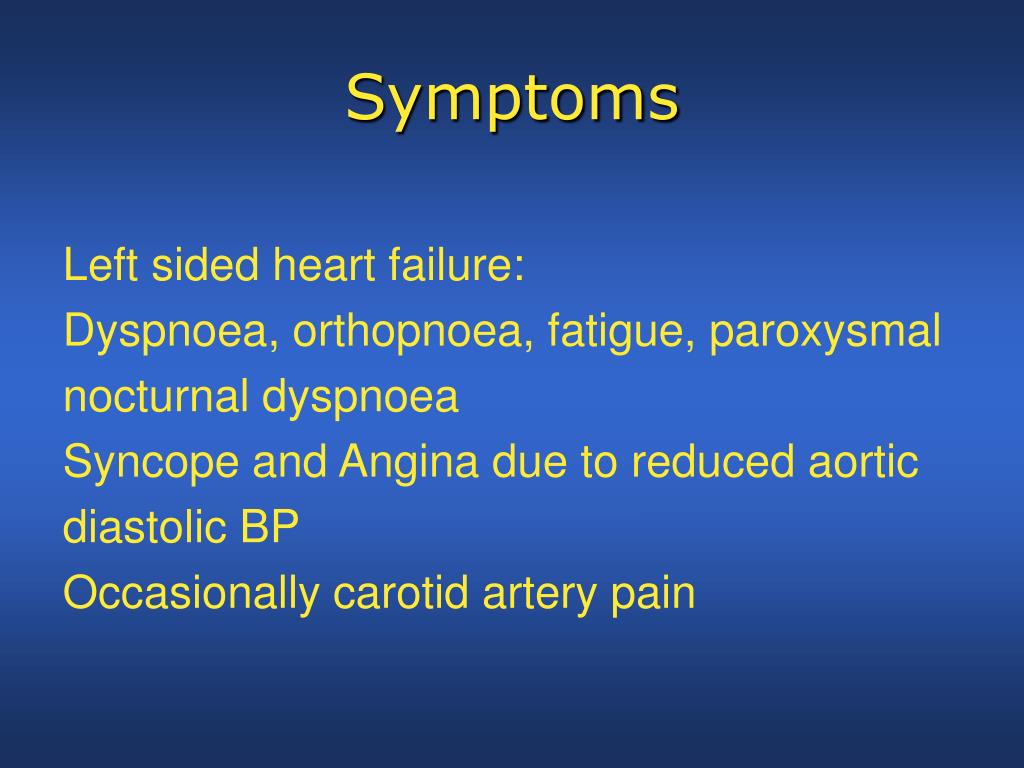 Symptoms

Left sided heart failure:
Dyspnoea, orthopnoea, fatigue, paroxysmal nocturnal dyspnoea
Syncope and Angina due to reduced aortic diastolic BP
Occasionally carotid artery pain